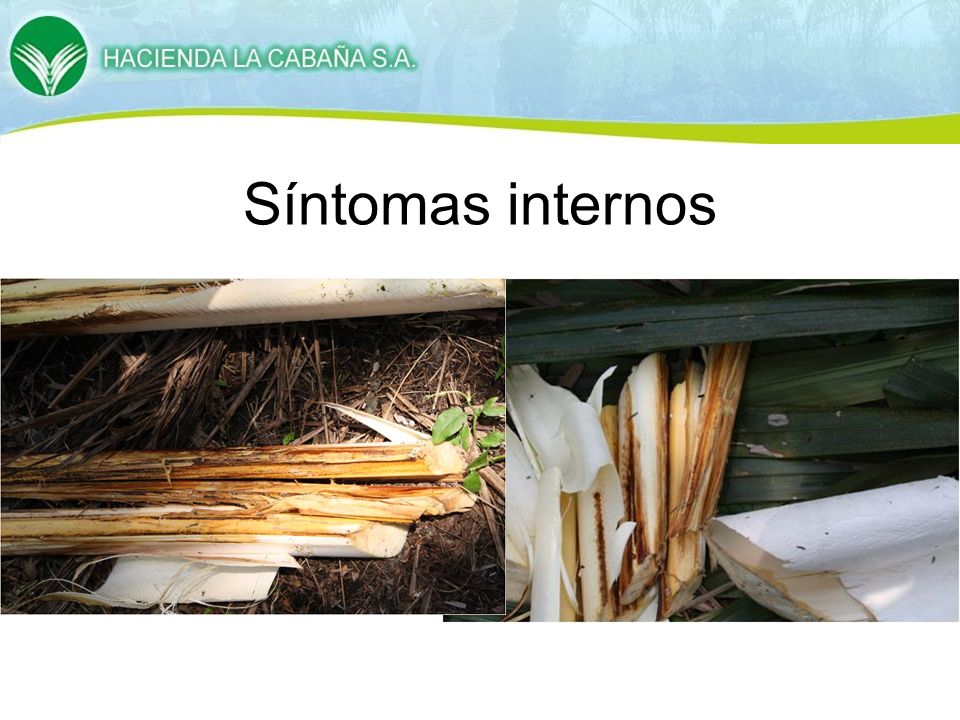 HACIENDA LA CABAÑA S.A.

Síntomas internos